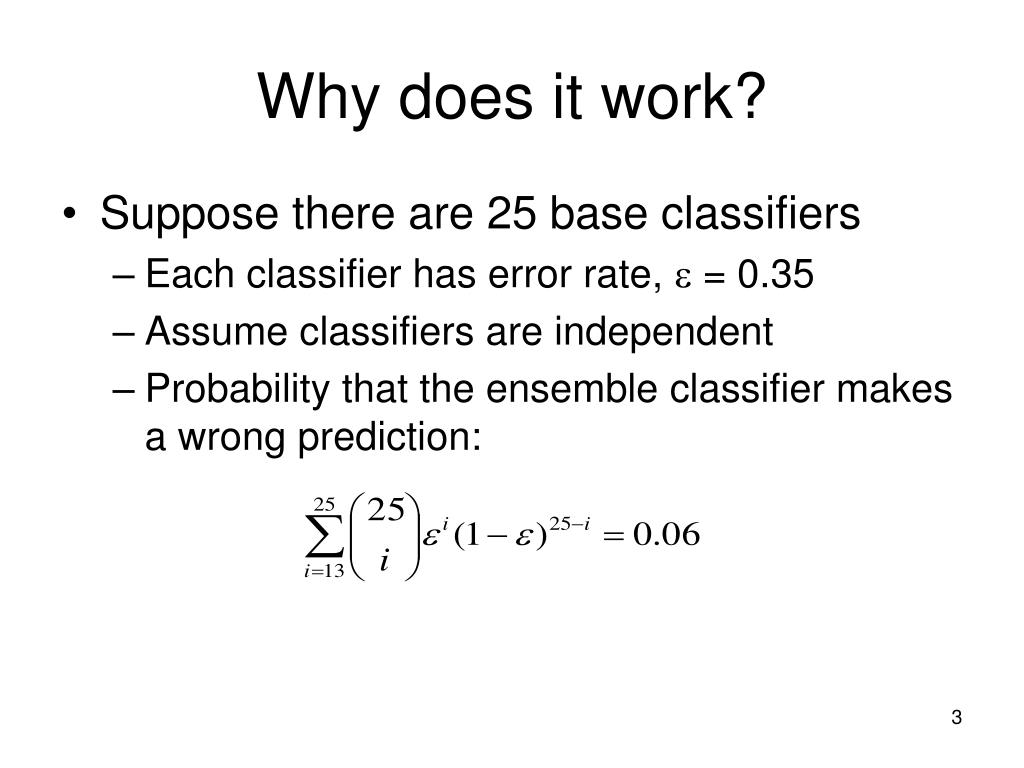 Why does it work?

• Suppose there are 25 base classifiers
– Each classifier has error rate, $\varepsilon$ = 0.35
– Assume classifiers are independent
– Probability that the ensemble classifier makes a wrong prediction:

$\sum_{i=13}^{25} \binom{25}{i} \varepsilon^i (1-\varepsilon)^{25-i} = 0.06$

3